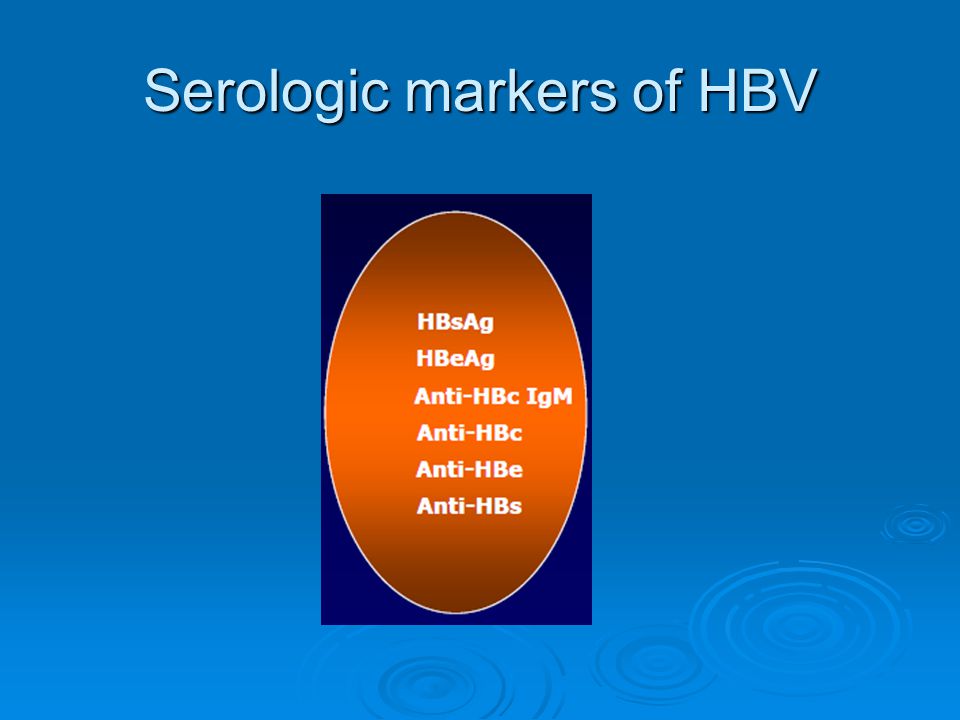 Serologic markers of HBV

HBsAg
HBeAg
Anti-HBc IgM
Anti-HBc
Anti-HBe
Anti-HBs